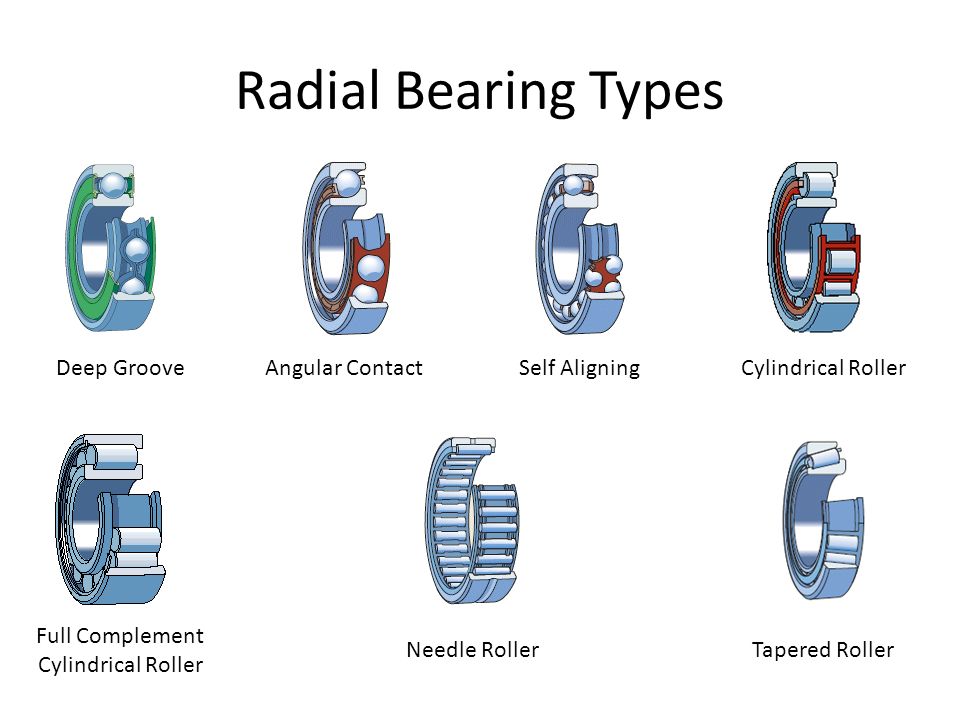 Radial Bearing Types

Deep Groove

Angular Contact

Self Aligning

Cylindrical Roller

Full Complement Cylindrical Roller

Needle Roller

Tapered Roller